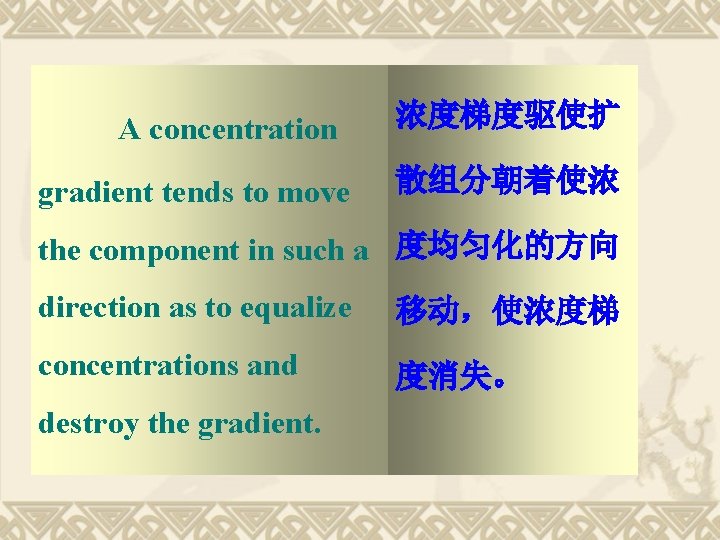 A concentration gradient tends to move the component in such a direction as to equalize concentrations and destroy the gradient.

浓度梯度驱使扩散组分朝着使浓度均匀化的方向移动，使浓度梯度消失。